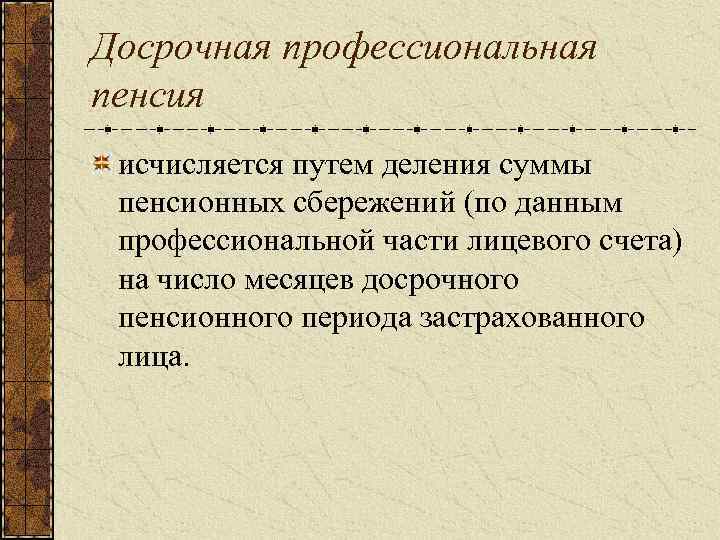 Досрочная профессиональная пенсия

исчисляется путем деления суммы пенсионных сбережений (по данным профессиональной части лицевого счета) на число месяцев досрочного пенсионного периода застрахованного лица.